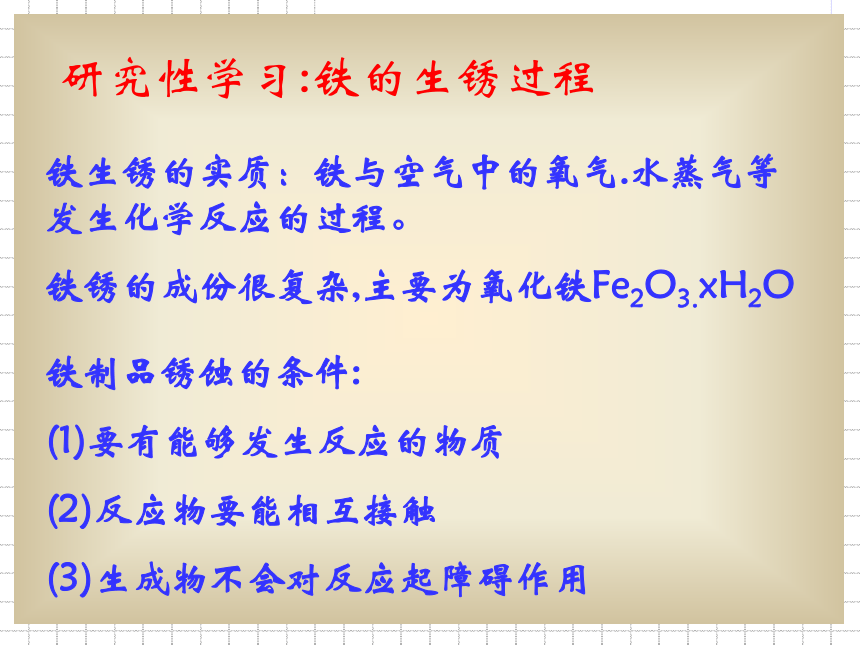 研究性学习:铁的生锈过程

铁生锈的实质：铁与空气中的氧气.水蒸气等发生化学反应的过程。

铁锈的成份很复杂,主要为氧化铁$Fe_2O_3.xH_2O$

铁制品锈蚀的条件:

(1)要有能够发生反应的物质

(2)反应物要能相互接触

(3)生成物不会对反应起障碍作用